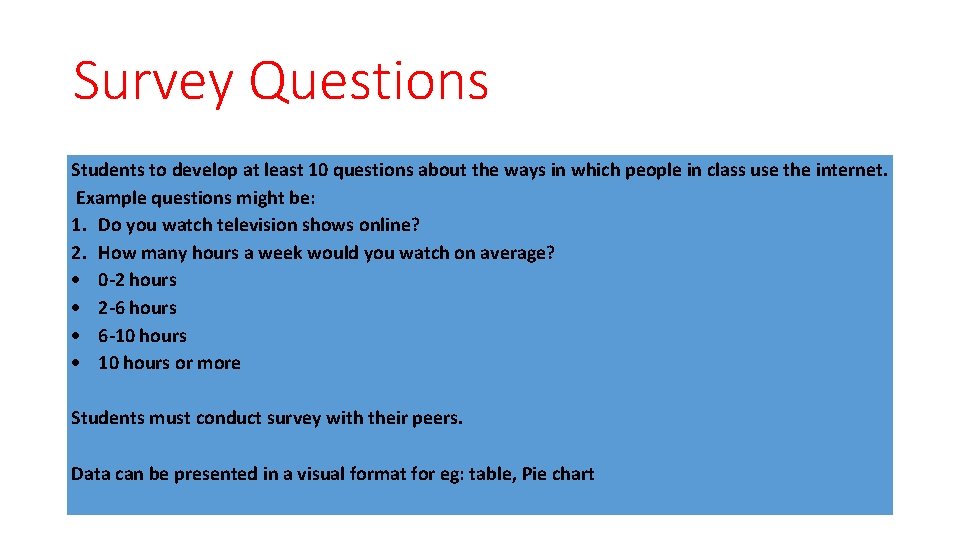 Survey Questions

Students to develop at least 10 questions about the ways in which people in class use the internet.
Example questions might be:
1. Do you watch television shows online?
2. How many hours a week would you watch on average?
• 0-2 hours
• 2-6 hours
• 6-10 hours
• 10 hours or more

Students must conduct survey with their peers.

Data can be presented in a visual format for eg: table, Pie chart